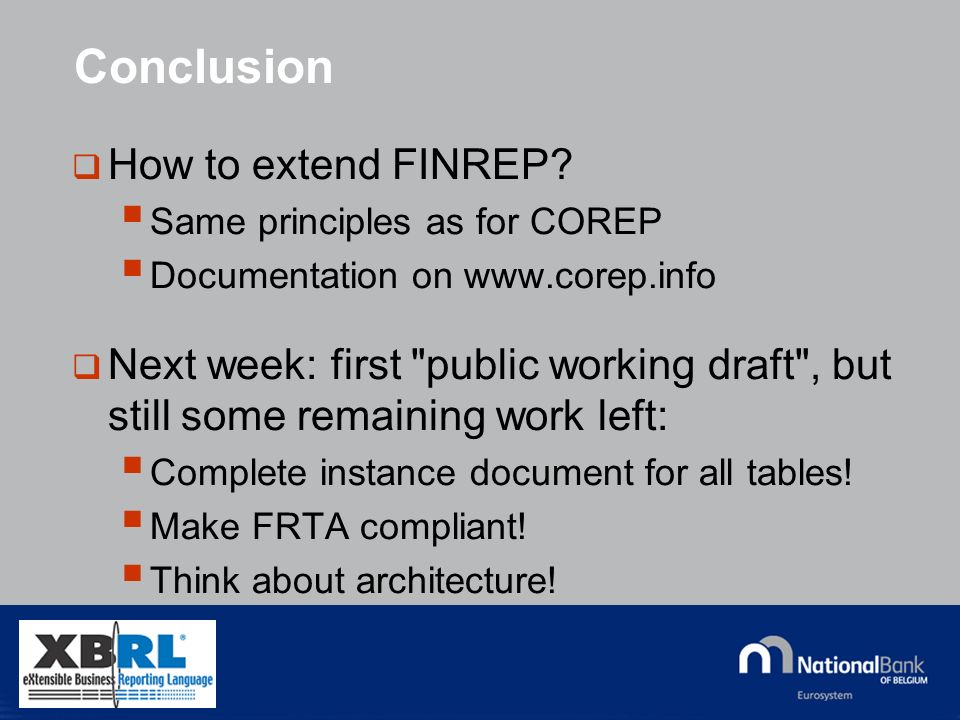 Conclusion

How to extend FINREP?

Same principles as for COREP

Documentation on www.corep.info

Next week: first "public working draft", but still some remaining work left:

Complete instance document for all tables!

Make FRTA compliant!

Think about architecture!

XBRL
eXtensible Business Reporting Language

NationalBank
OF BELGIUM
Eurosystem